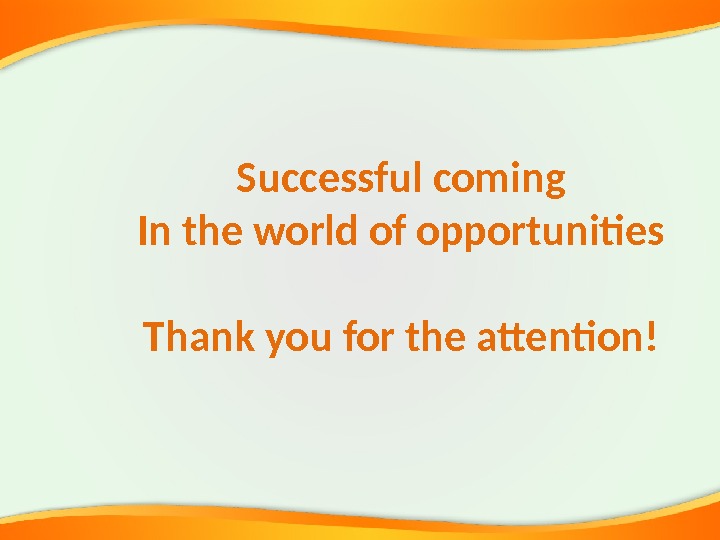 Successful coming
In the world of opportunities

Thank you for the attention!